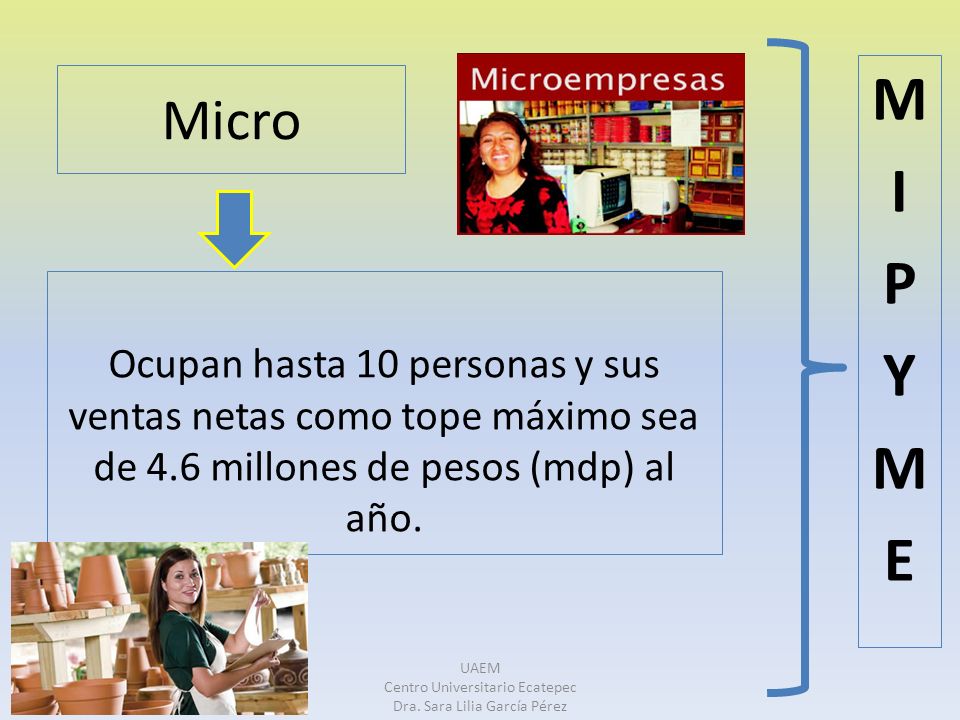 Micro

Microempresas

Ocupan hasta 10 personas y sus ventas netas como tope máximo sea de 4.6 millones de pesos (mdp) al año.

M
I
P
Y
M
E

UAEM
Centro Universitario Ecatepec
Dra. Sara Lilia García Pérez